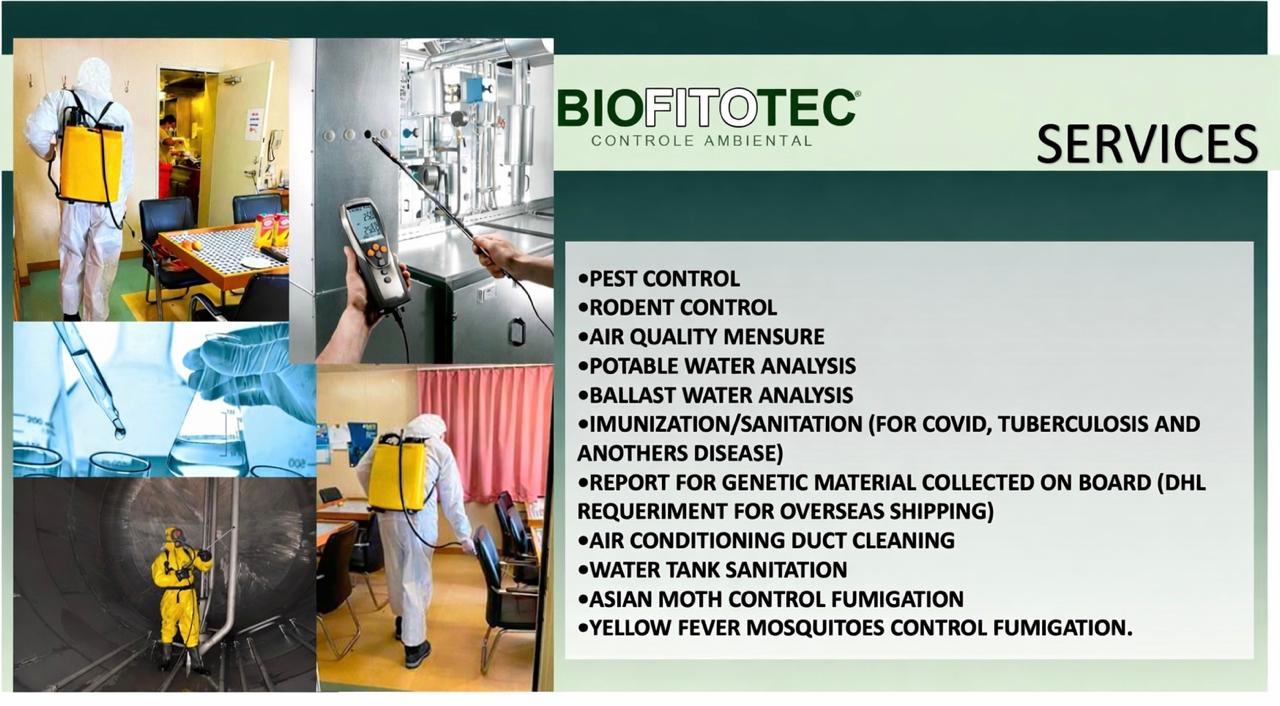 BIOFITOTEC®
CONTROLE AMBIENTAL

SERVICES

•PEST CONTROL
•RODENT CONTROL
•AIR QUALITY MENSURE
•POTABLE WATER ANALYSIS
•BALLAST WATER ANALYSIS
•IMUNIZATION/SANITATION (FOR COVID, TUBERCULOSIS AND ANOTHERS DISEASE)
•REPORT FOR GENETIC MATERIAL COLLECTED ON BOARD (DHL REQUERIMENT FOR OVERSEAS SHIPPING)
•AIR CONDITIONING DUCT CLEANING
•WATER TANK SANITATION
•ASIAN MOTH CONTROL FUMIGATION
•YELLOW FEVER MOSQUITOES CONTROL FUMIGATION.